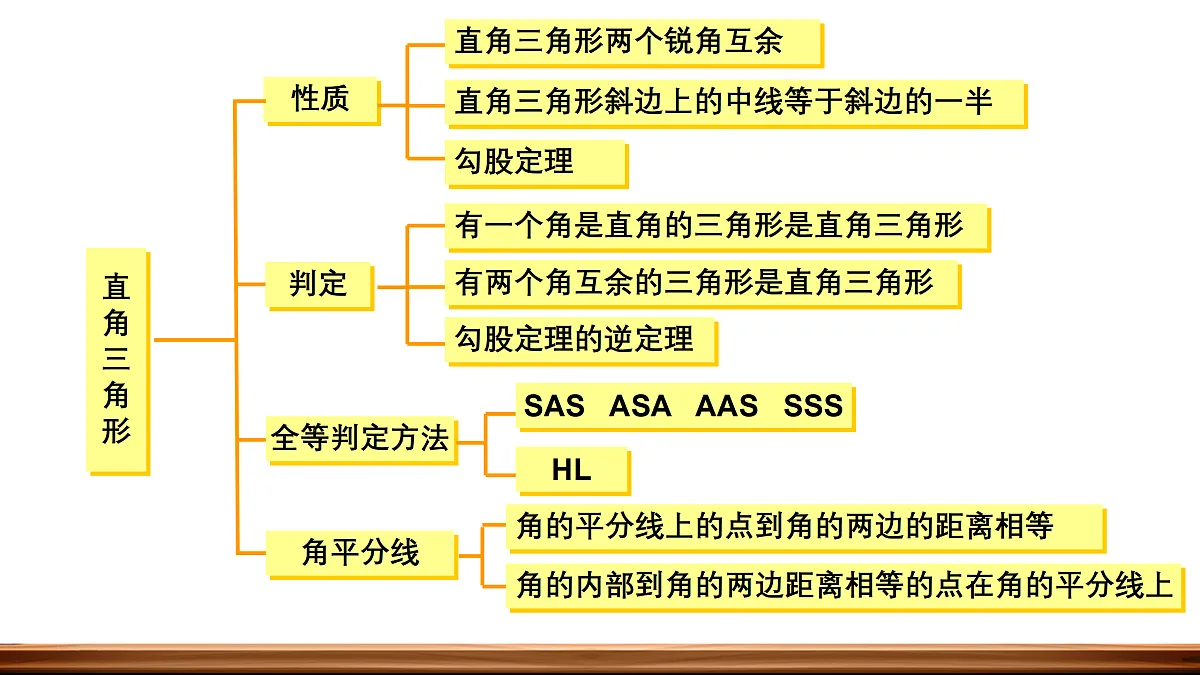 直角三角形

性质

直角三角形两个锐角互余

直角三角形斜边上的中线等于斜边的一半

勾股定理

判定

有一个角是直角的三角形是直角三角形

有两个角互余的三角形是直角三角形

勾股定理的逆定理

全等判定方法

SAS ASA AAS SSS

HL

角平分线

角的平分线上的点到角的两边的距离相等

角的内部到角的两边距离相等的点在角的平分线上